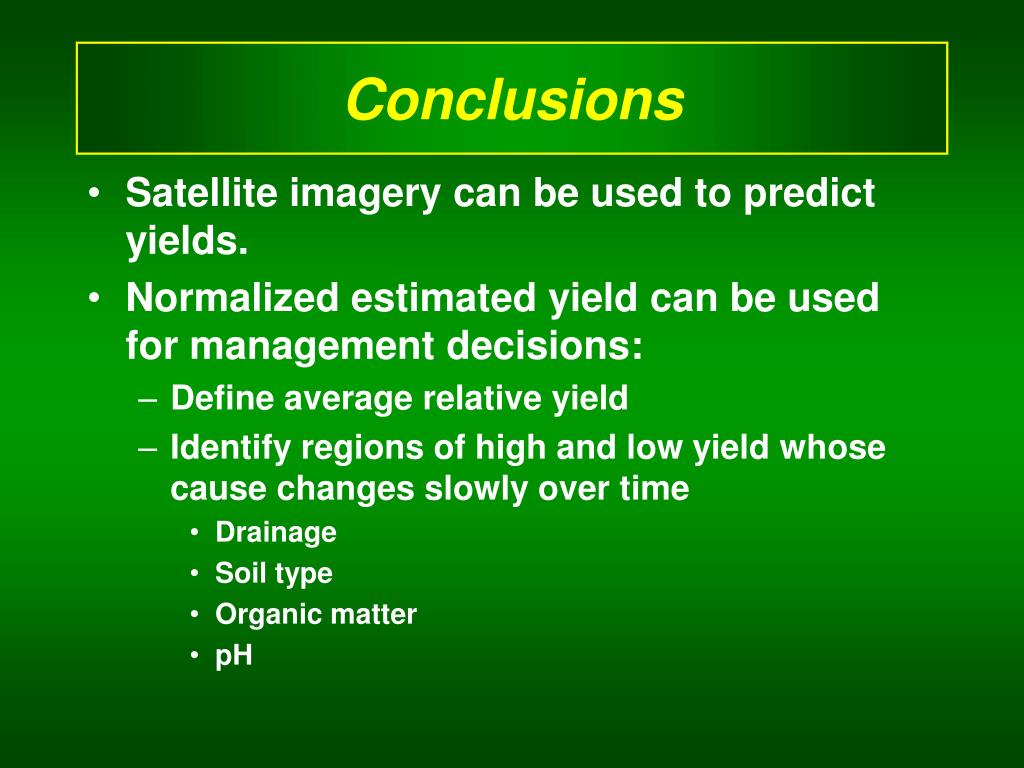 Conclusions

• Satellite imagery can be used to predict yields.
• Normalized estimated yield can be used for management decisions:
  – Define average relative yield
  – Identify regions of high and low yield whose cause changes slowly over time
    • Drainage
    • Soil type
    • Organic matter
    • pH